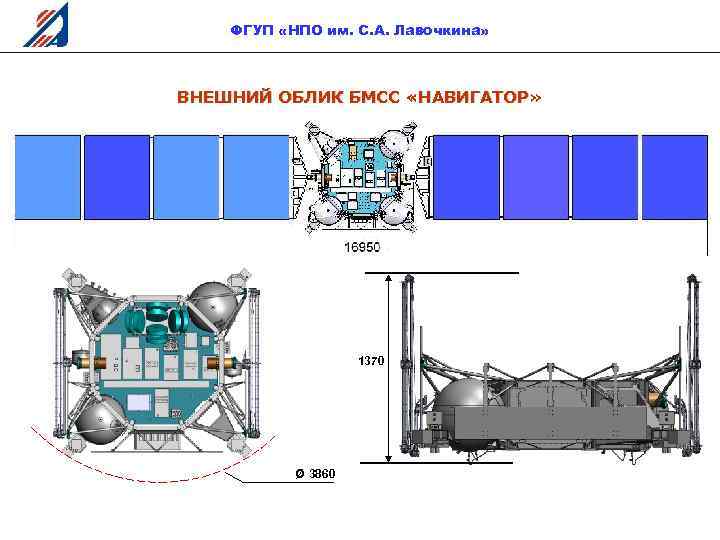 ФГУП «НПО им. С.А. Лавочкина»

ВНЕШНИЙ ОБЛИК БМСС «НАВИГАТОР»

16950

1370

Ø 3860